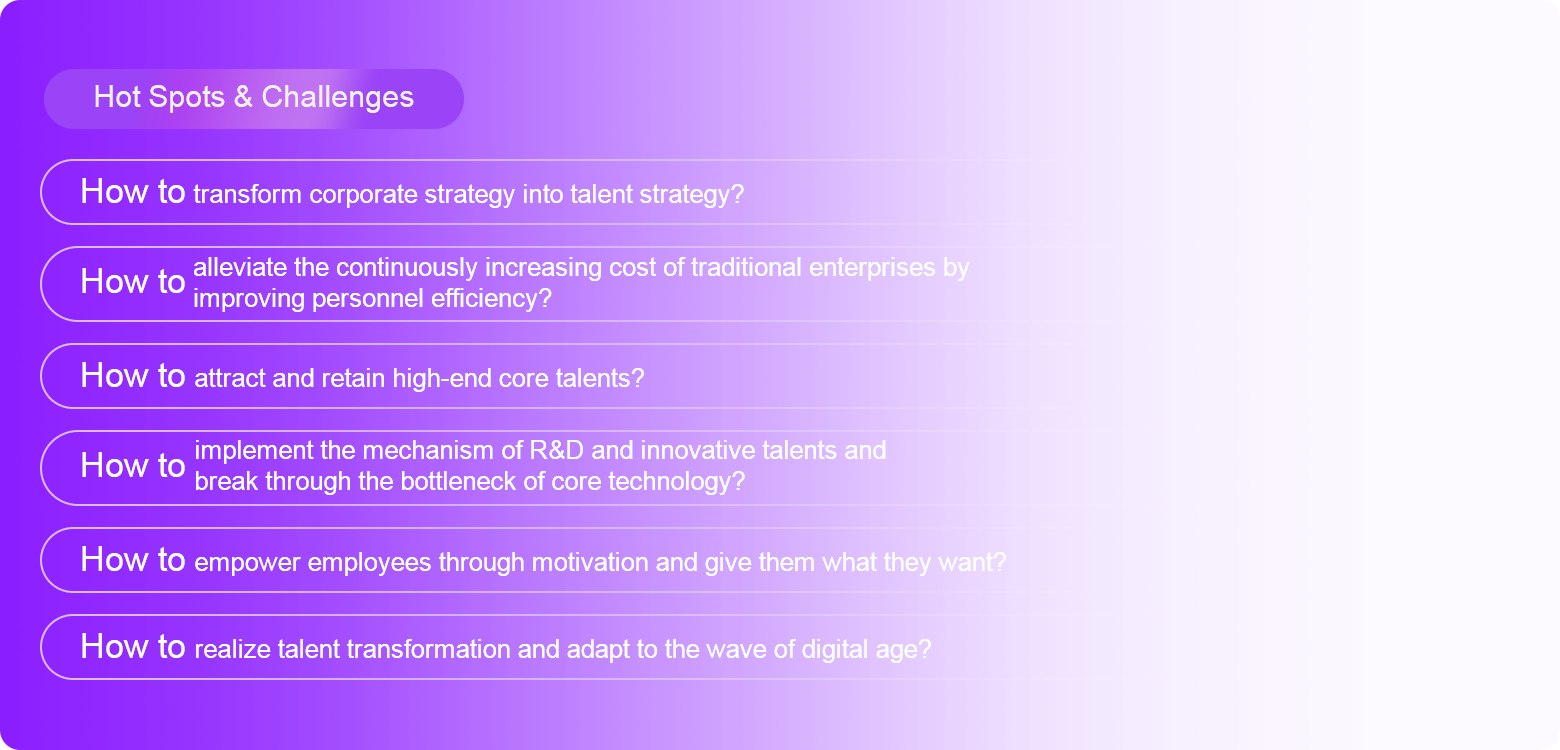 Hot Spots & Challenges

How to transform corporate strategy into talent strategy?

How to alleviate the continuously increasing cost of traditional enterprises by improving personnel efficiency?

How to attract and retain high-end core talents?

How to implement the mechanism of R&D and innovative talents and break through the bottleneck of core technology?

How to empower employees through motivation and give them what they want?

How to realize talent transformation and adapt to the wave of digital age?